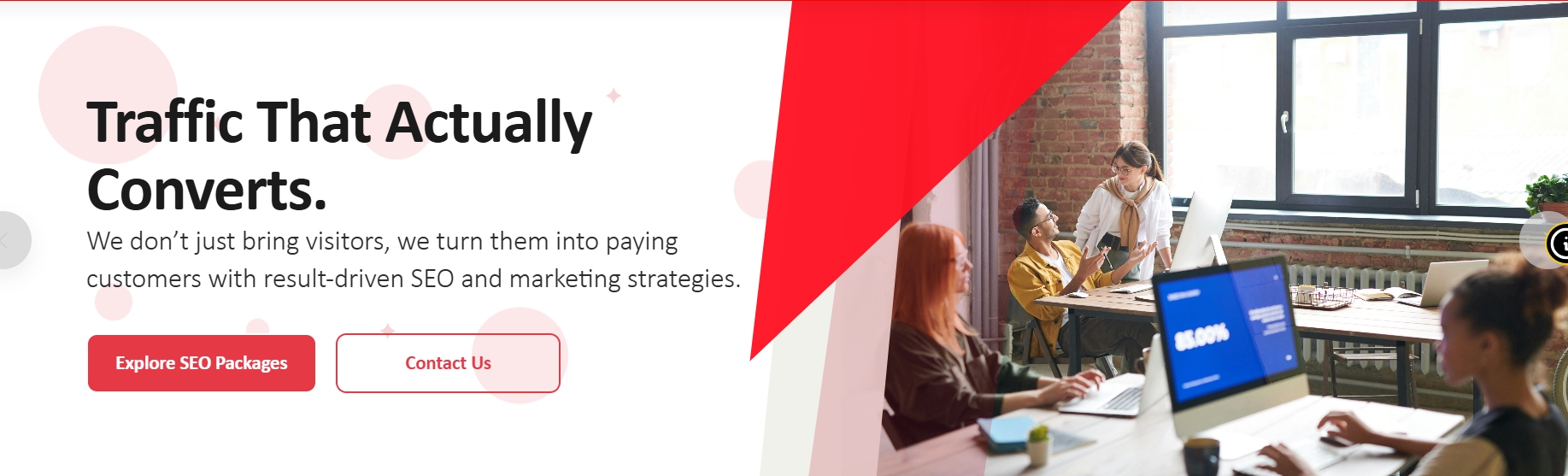 Traffic That Actually Converts.

We don't just bring visitors, we turn them into paying customers with result-driven SEO and marketing strategies.

Explore SEO Packages

Contact Us

85.00%